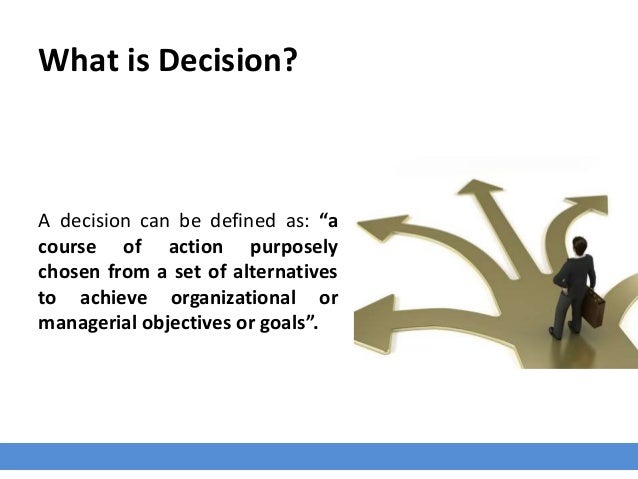 What is Decision?

A decision can be defined as: “a course of action purposely chosen from a set of alternatives to achieve organizational or managerial objectives or goals”.